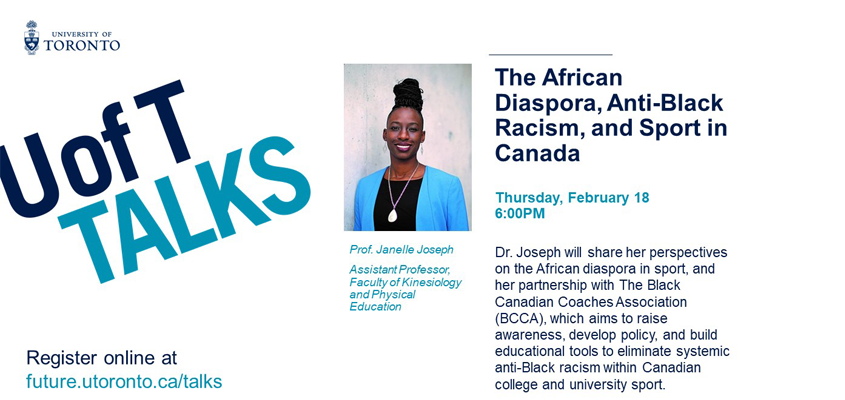 UNIVERSITY OF
TORONTO

U of T
TALKS

Register online at
future.utoronto.ca/talks

Prof. Janelle Joseph

Assistant Professor, Faculty of Kinesiology and Physical Education

The African Diaspora, Anti-Black Racism, and Sport in Canada

Thursday, February 18
6:00PM

Dr. Joseph will share her perspectives on the African diaspora in sport, and her partnership with The Black Canadian Coaches Association (BCCA), which aims to raise awareness, develop policy, and build educational tools to eliminate systemic anti-Black racism within Canadian college and university sport.